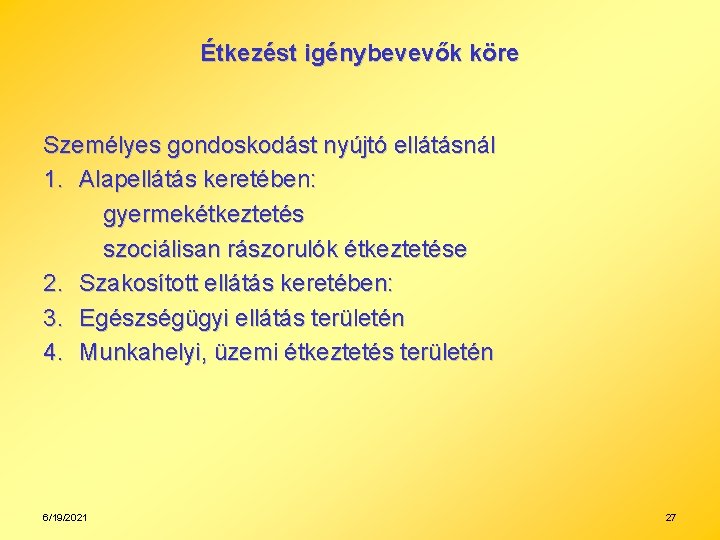 Étkezést igénybevevők köre

Személyes gondoskodást nyújtó ellátásnál
1. Alapellátás keretében:
gyermekétkeztetés
szociálisan rászorulók étkeztetése
2. Szakosított ellátás keretében:
3. Egészségügyi ellátás területén
4. Munkahelyi, üzemi étkeztetés területén

6/19/2021

27